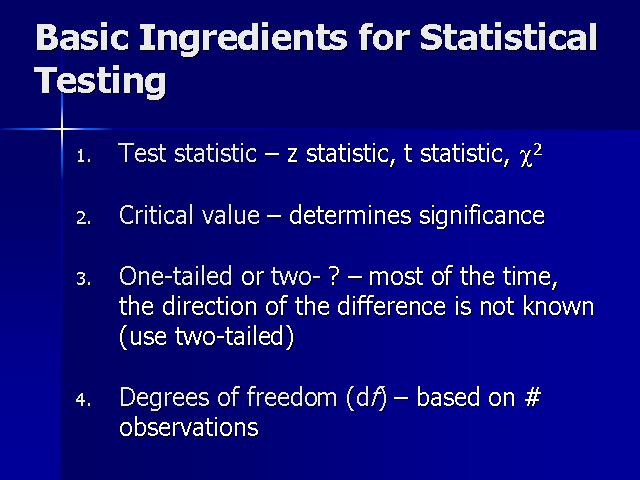 Basic Ingredients for Statistical Testing

1. Test statistic – z statistic, t statistic, $\chi^2$

2. Critical value – determines significance

3. One-tailed or two- ? – most of the time, the direction of the difference is not known (use two-tailed)

4. Degrees of freedom (d*f*) – based on # observations